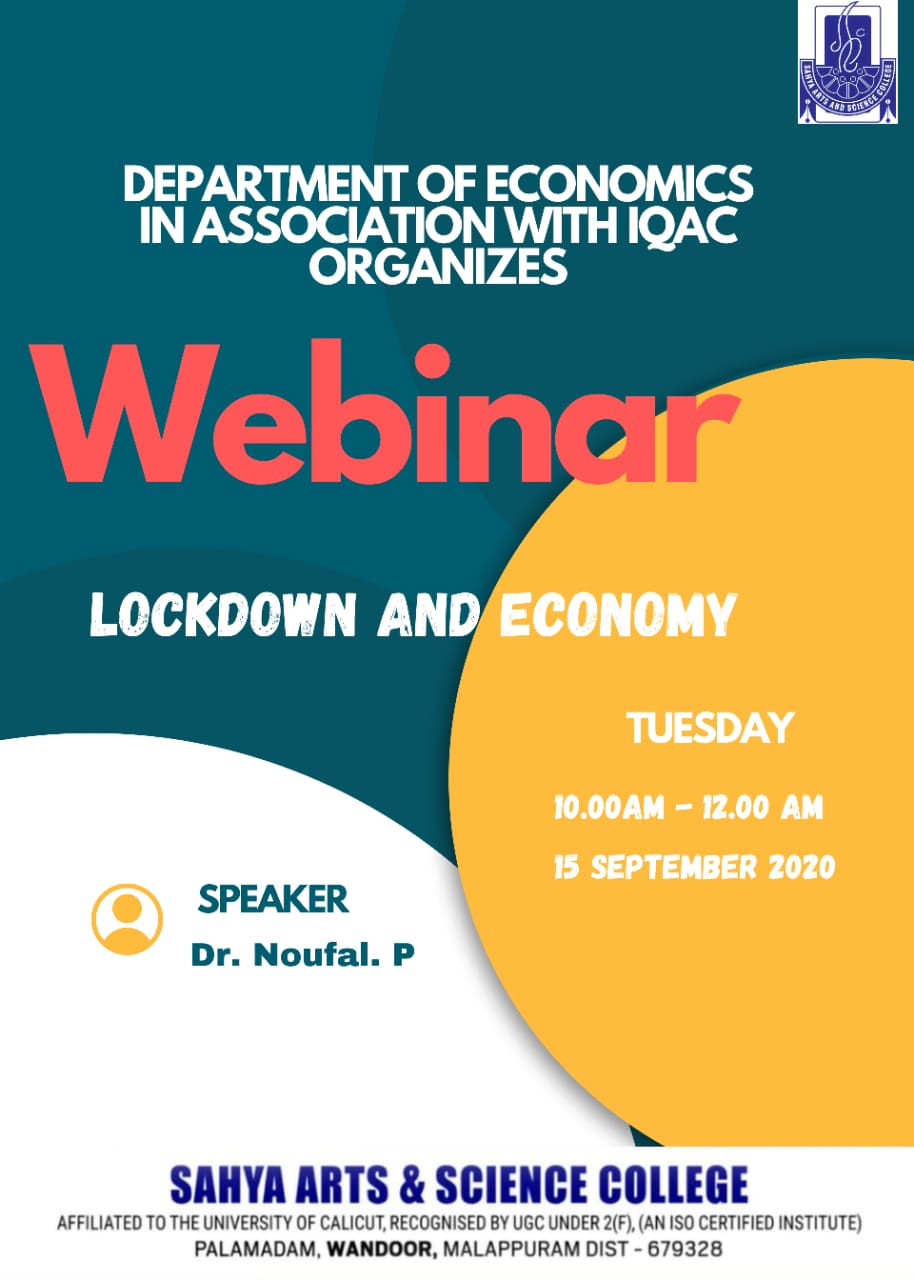 SAHYA ARTS AND SCIENCE COLLEGE

DEPARTMENT OF ECONOMICS IN ASSOCIATION WITH IQAC ORGANIZES

Webinar

LOCKDOWN AND ECONOMY

TUESDAY

10.00AM - 12.00 AM

15 SEPTEMBER 2020

SPEAKER

Dr. Noufal. P

SAHYA ARTS & SCIENCE COLLEGE

AFFILIATED TO THE UNIVERSITY OF CALICUT, RECOGNISED BY UGC UNDER 2(F), (AN ISO CERTIFIED INSTITUTE)

PALAMADAM, WANDOOR, MALAPPURAM DIST - 679328